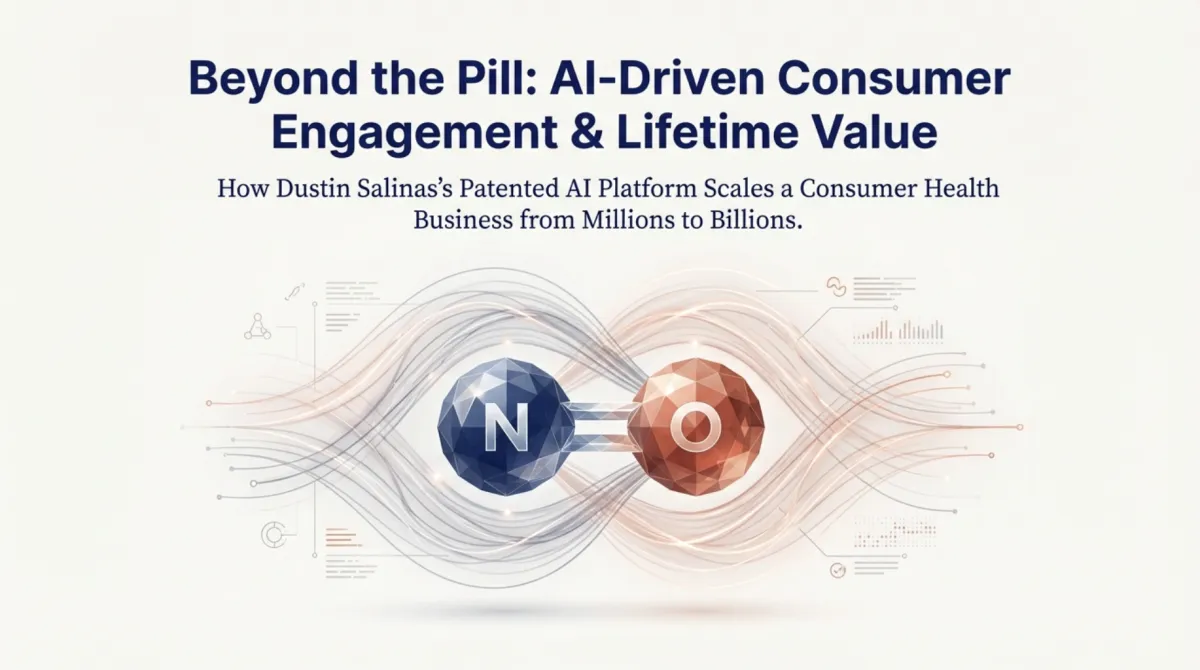 Beyond the Pill: AI-Driven Consumer Engagement & Lifetime Value

How Dustin Salinas's Patented AI Platform Scales a Consumer Health Business from Millions to Billions.

N

O